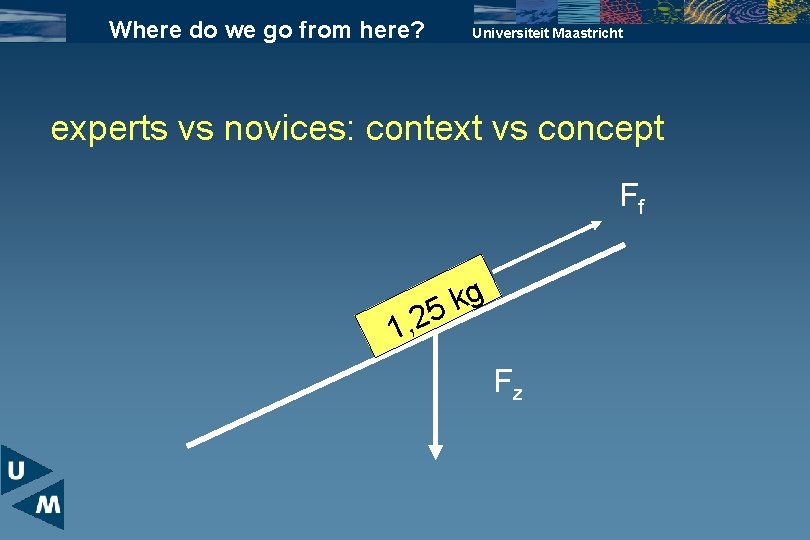 Where do we go from here?

Universiteit Maastricht

experts vs novices: context vs concept

$F_f$

1,25 kg

$F_z$

U
M